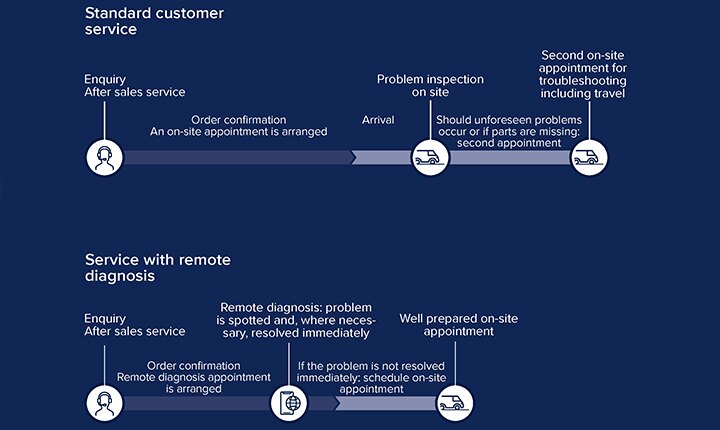 Standard customer service

Enquiry
After sales service

Order confirmation
An on-site appointment is arranged

Arrival

Problem inspection on site

Should unforeseen problems occur or if parts are missing: second appointment

Second on-site appointment for troubleshooting including travel

Service with remote diagnosis

Enquiry
After sales service

Order confirmation
Remote diagnosis appointment is arranged

Remote diagnosis: problem is spotted and, where necessary, resolved immediately

If the problem is not resolved immediately: schedule on-site appointment

Well prepared on-site appointment